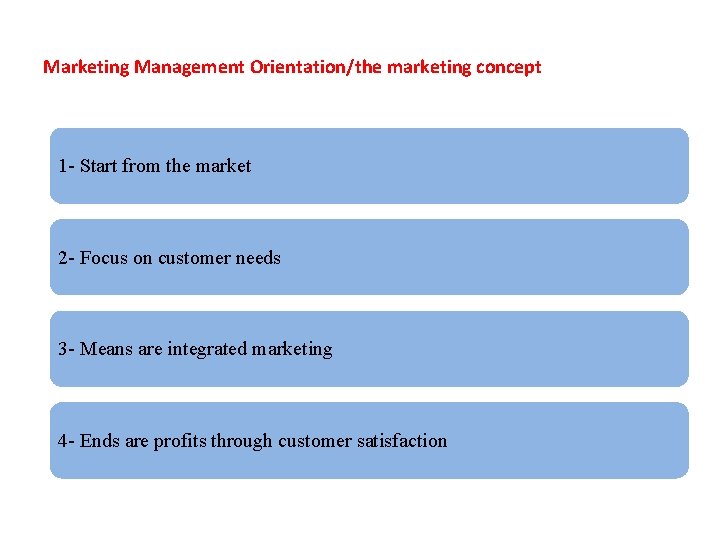 Marketing Management Orientation/the marketing concept

1- Start from the market

2- Focus on customer needs

3- Means are integrated marketing

4- Ends are profits through customer satisfaction